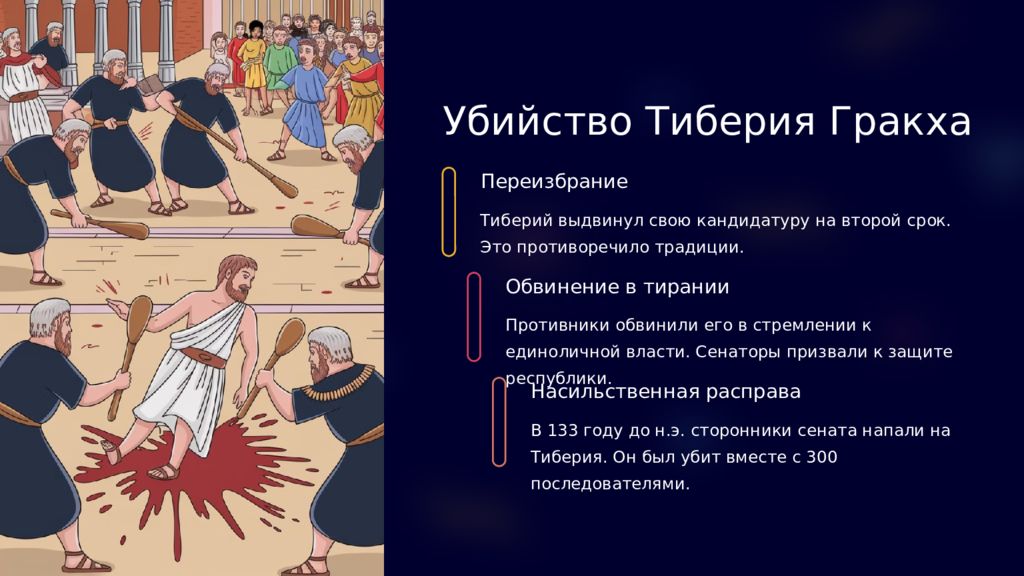 Убийство Тиберия Гракха

Переизбрание

Тиберий выдвинул свою кандидатуру на второй срок. Это противоречило традиции.

Обвинение в тирании

Противники обвинили его в стремлении к единоличной власти. Сенаторы призвали к защите республики.

Насильственная расправа

В 133 году до н.э. сторонники сената напали на Тиберия. Он был убит вместе с 300 последователями.